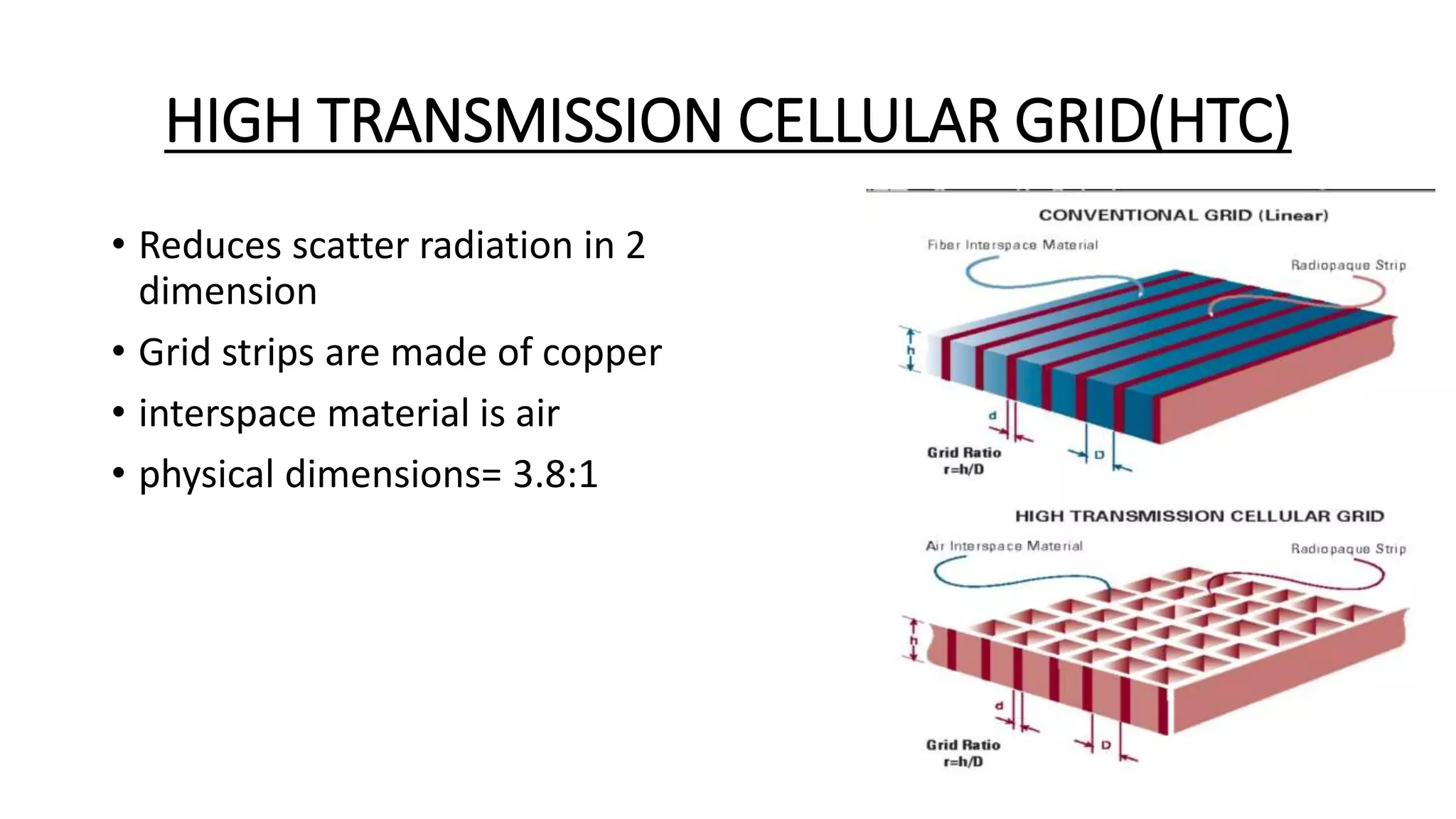 HIGH TRANSMISSION CELLULAR GRID(HTC)

• Reduces scatter radiation in 2 dimension
• Grid strips are made of copper
• interspace material is air
• physical dimensions= 3.8:1

CONVENTIONAL GRID (Linear)

Fiber Interspace Material

Radiopaque Strip

h

d

D

Grid Ratio
r=h/D

HIGH TRANSMISSION CELLULAR GRID

Air Interspace Material

Radiopaque Strip

h

d

D

Grid Ratio
r=h/D